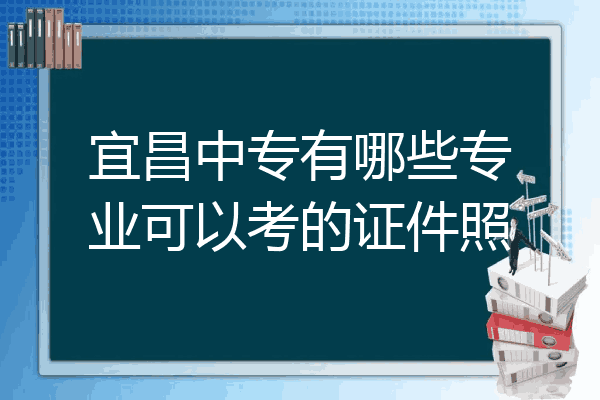 宜昌中专有哪些专业可以考的证件照